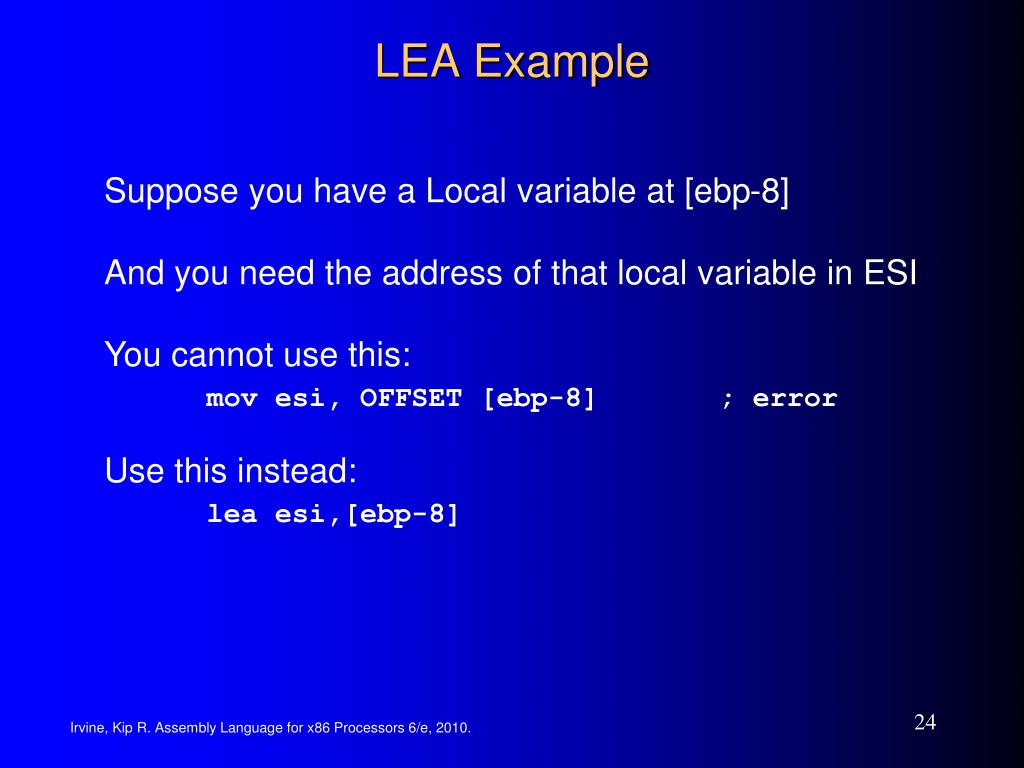 LEA Example

Suppose you have a Local variable at [ebp-8]

And you need the address of that local variable in ESI

You cannot use this:
mov esi, OFFSET [ebp-8] ; error

Use this instead:
lea esi,[ebp-8]

Irvine, Kip R. Assembly Language for x86 Processors 6/e, 2010.

24